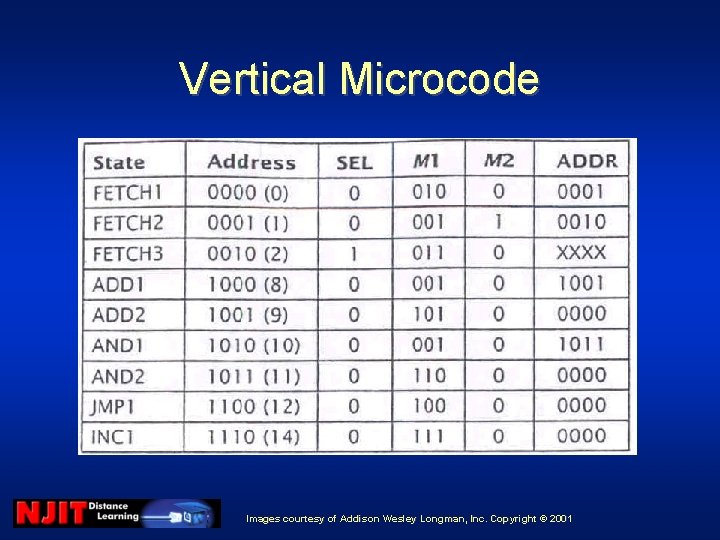 Vertical Microcode

| State | Address | SEL | M1 | M2 | ADDR |
|---|---|---|---|---|---|
| FETCH1 | 0000 (0) | 0 | 010 | 0 | 0001 |
| FETCH2 | 0001 (1) | 0 | 001 | 1 | 0010 |
| FETCH3 | 0010 (2) | 1 | 011 | 0 | XXXX |
| ADD1 | 1000 (8) | 0 | 001 | 0 | 1001 |
| ADD2 | 1001 (9) | 0 | 101 | 0 | 0000 |
| AND1 | 1010 (10) | 0 | 001 | 0 | 1011 |
| AND2 | 1011 (11) | 0 | 110 | 0 | 0000 |
| JMP1 | 1100 (12) | 0 | 100 | 0 | 0000 |
| INC1 | 1110 (14) | 0 | 111 | 0 | 0000 |

NJIT Distance Learning

Images courtesy of Addison Wesley Longman, Inc. Copyright © 2001